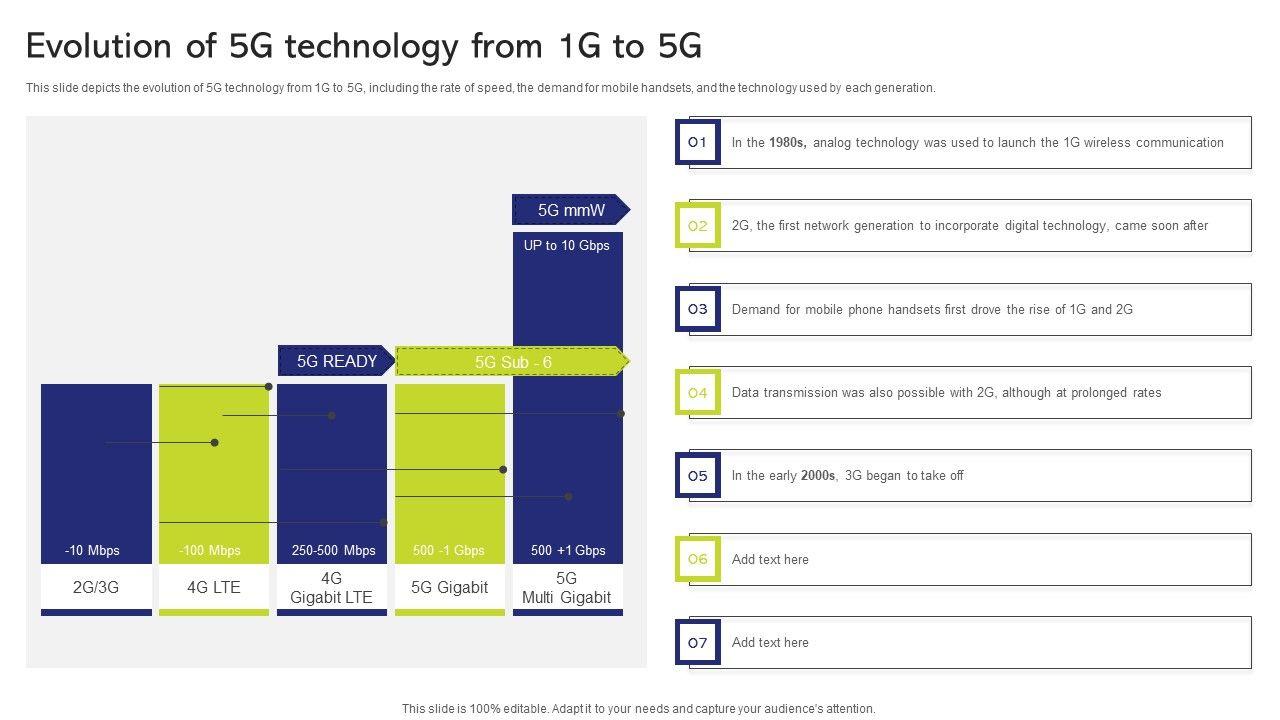 Evolution of 5G technology from 1G to 5G

This slide depicts the evolution of 5G technology from 1G to 5G, including the rate of speed, the demand for mobile handsets, and the technology used by each generation.

5G mmW

UP to 10 Gbps

5G READY

5G Sub - 6

-10 Mbps

-100 Mbps

250-500 Mbps

500 -1 Gbps

500 +1 Gbps

2G/3G

4G LTE

4G Gigabit LTE

5G Gigabit

5G Multi Gigabit

01 In the 1980s, analog technology was used to launch the 1G wireless communication

02 2G, the first network generation to incorporate digital technology, came soon after

03 Demand for mobile phone handsets first drove the rise of 1G and 2G

04 Data transmission was also possible with 2G, although at prolonged rates

05 In the early 2000s, 3G began to take off

06 Add text here

07 Add text here

This slide is 100% editable. Adapt it to your needs and capture your audience's attention.